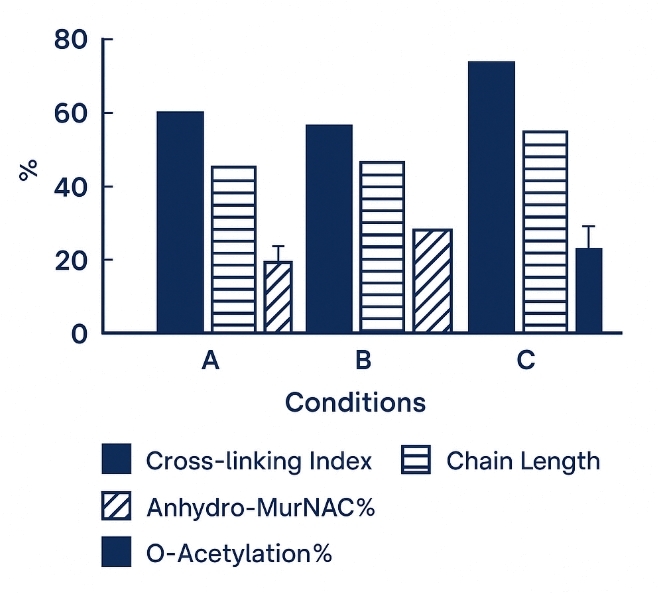 80
60
40
20
0
%
A
B
C
Conditions

Cross-linking Index
Chain Length
Anhydro-MurNAC%
O-Acetylation%